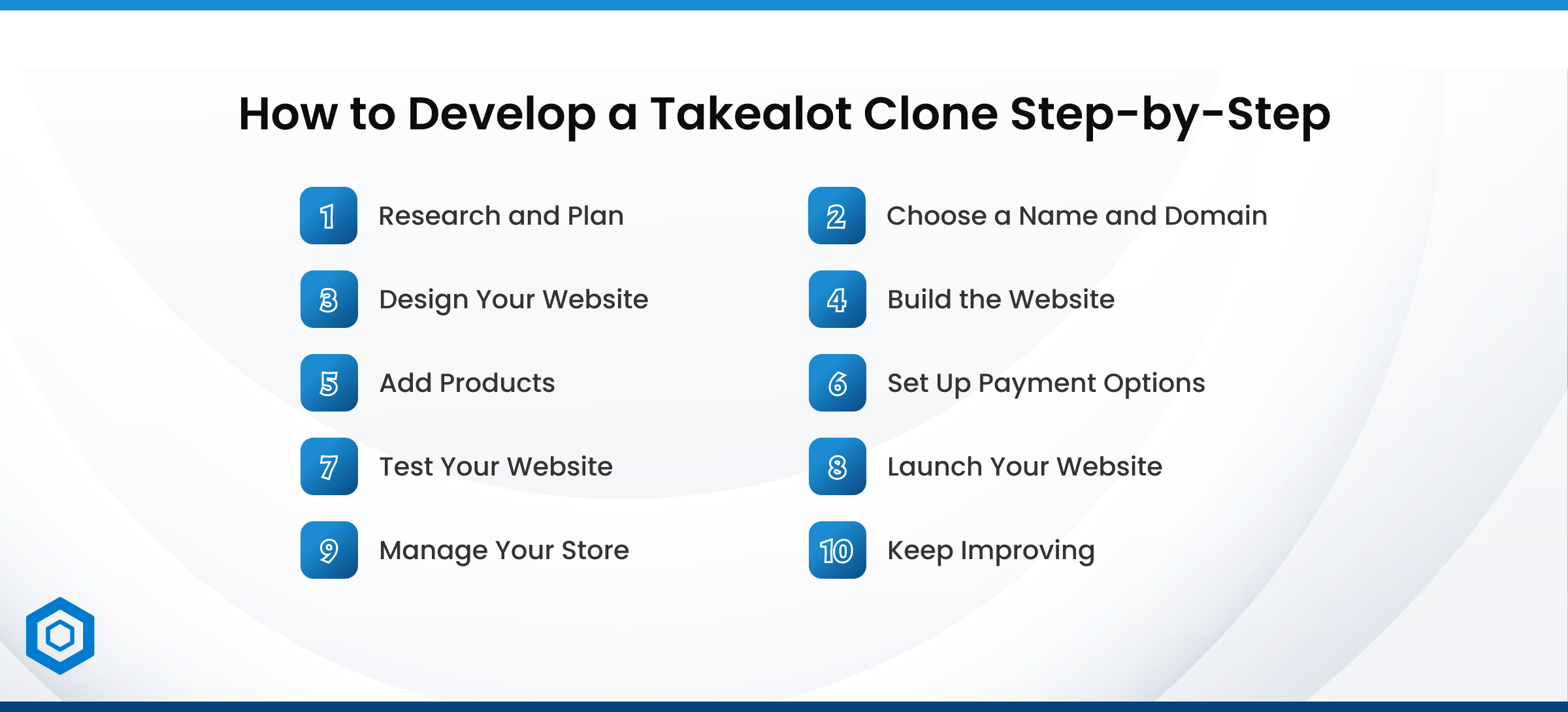 How to Develop a Takealot Clone Step-by-Step

1 Research and Plan

2 Choose a Name and Domain

3 Design Your Website

4 Build the Website

5 Add Products

6 Set Up Payment Options

7 Test Your Website

8 Launch Your Website

9 Manage Your Store

10 Keep Improving